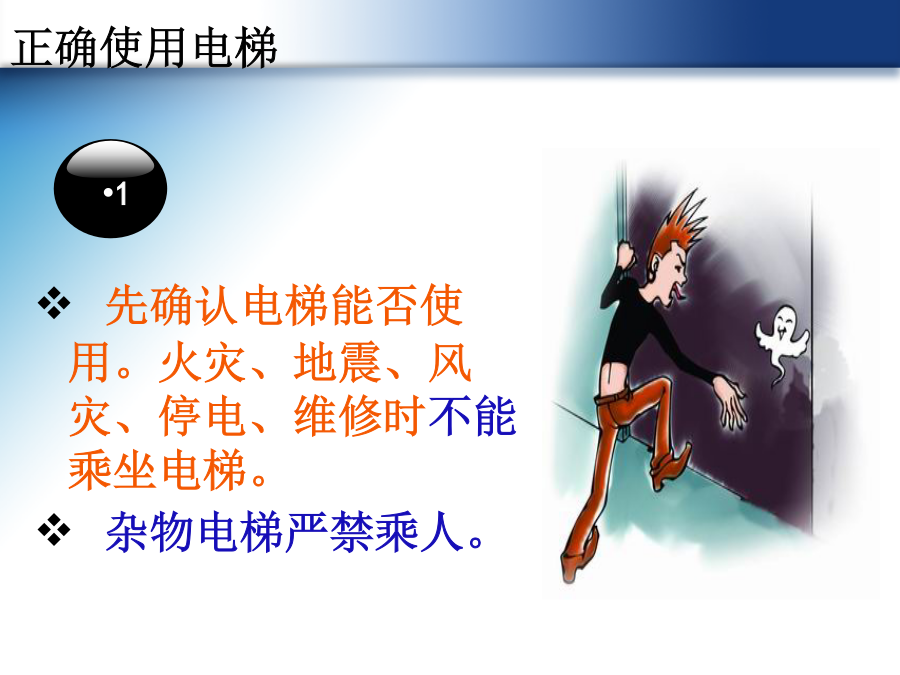 正确使用电梯

•1

❖ 先确认电梯能否使用。火灾、地震、风灾、停电、维修时不能乘坐电梯。

❖ 杂物电梯严禁乘人。